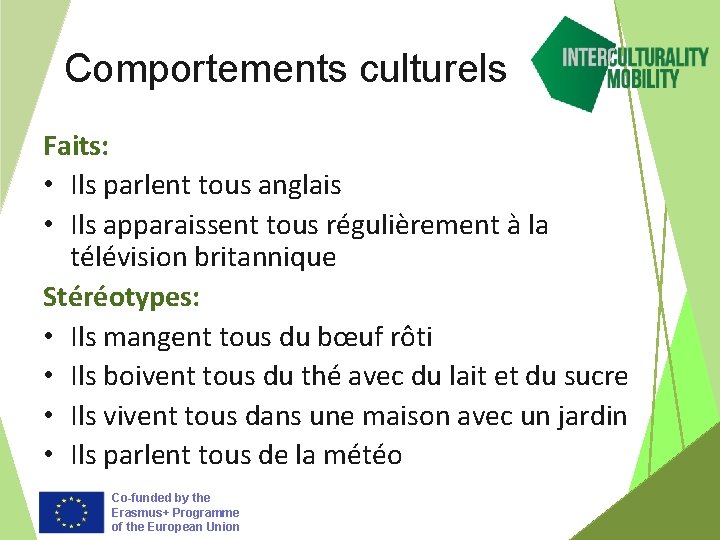 Comportements culturels

INTERCULTURALITY
MOBILITY

Faits:
• Ils parlent tous anglais
• Ils apparaissent tous régulièrement à la télévision britannique

Stéréotypes:
• Ils mangent tous du bœuf rôti
• Ils boivent tous du thé avec du lait et du sucre
• Ils vivent tous dans une maison avec un jardin
• Ils parlent tous de la météo

Co-funded by the
Erasmus+ Programme
of the European Union